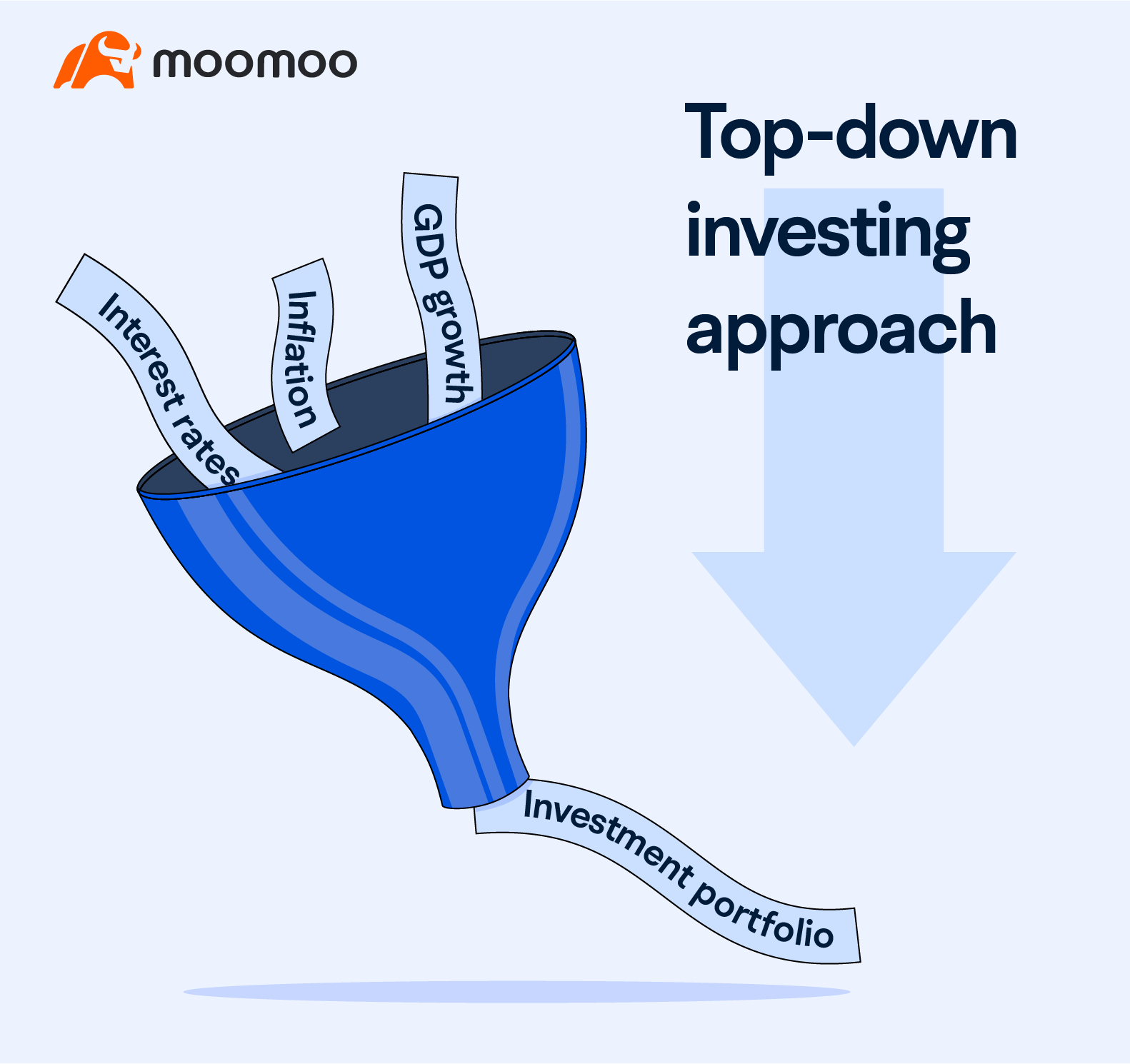 moomoo

Top-down investing approach

Interest rates

Inflation

GDP growth

Investment portfolio